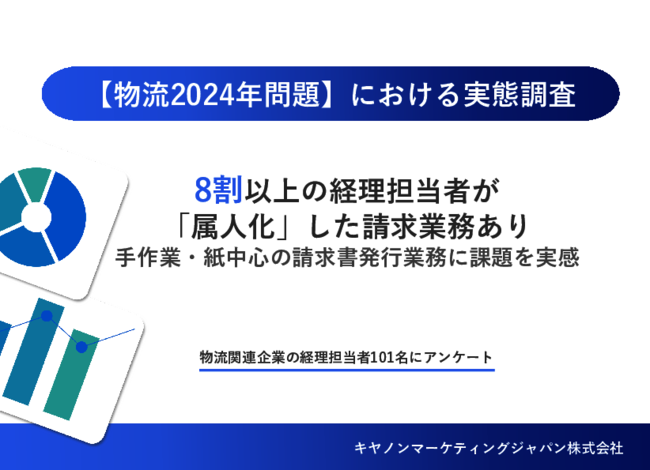 【物流2024年問題】における実態調査

8割以上の経理担当者が
「属人化」した請求業務あり
手作業・紙中心の請求書発行業務に課題を実感

物流関連企業の経理担当者101名にアンケート

キヤノンマーケティングジャパン株式会社